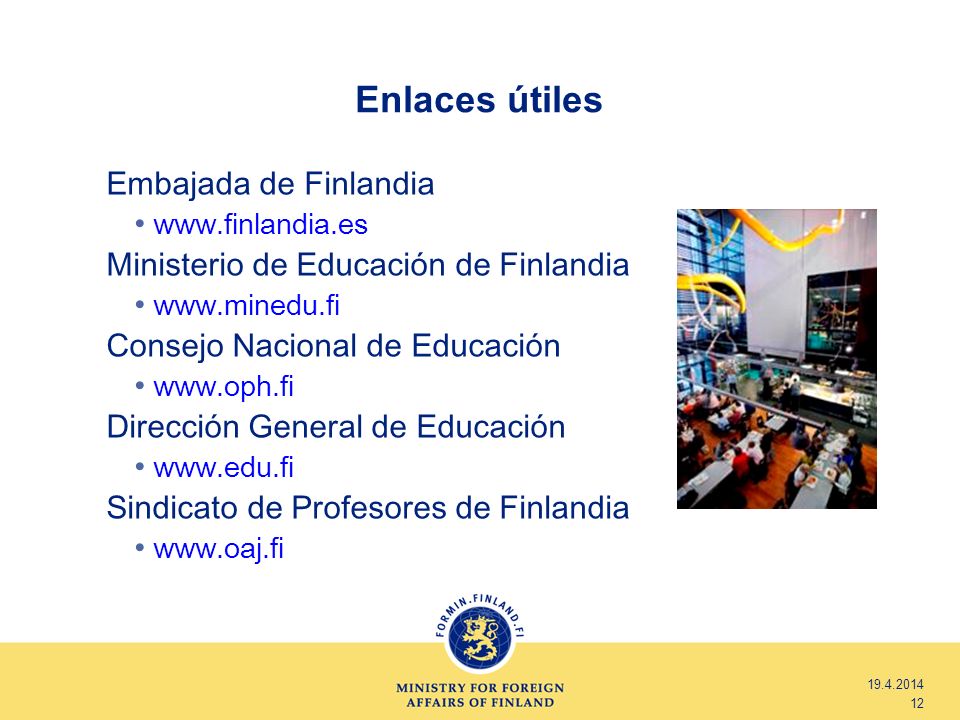 Enlaces útiles

Embajada de Finlandia
• www.finlandia.es
Ministerio de Educación de Finlandia
• www.minedu.fi
Consejo Nacional de Educación
• www.oph.fi
Dirección General de Educación
• www.edu.fi
Sindicato de Profesores de Finlandia
• www.oaj.fi

FORMIN.FINLAND.FI

MINISTRY FOR FOREIGN AFFAIRS OF FINLAND

19.4.2014
12